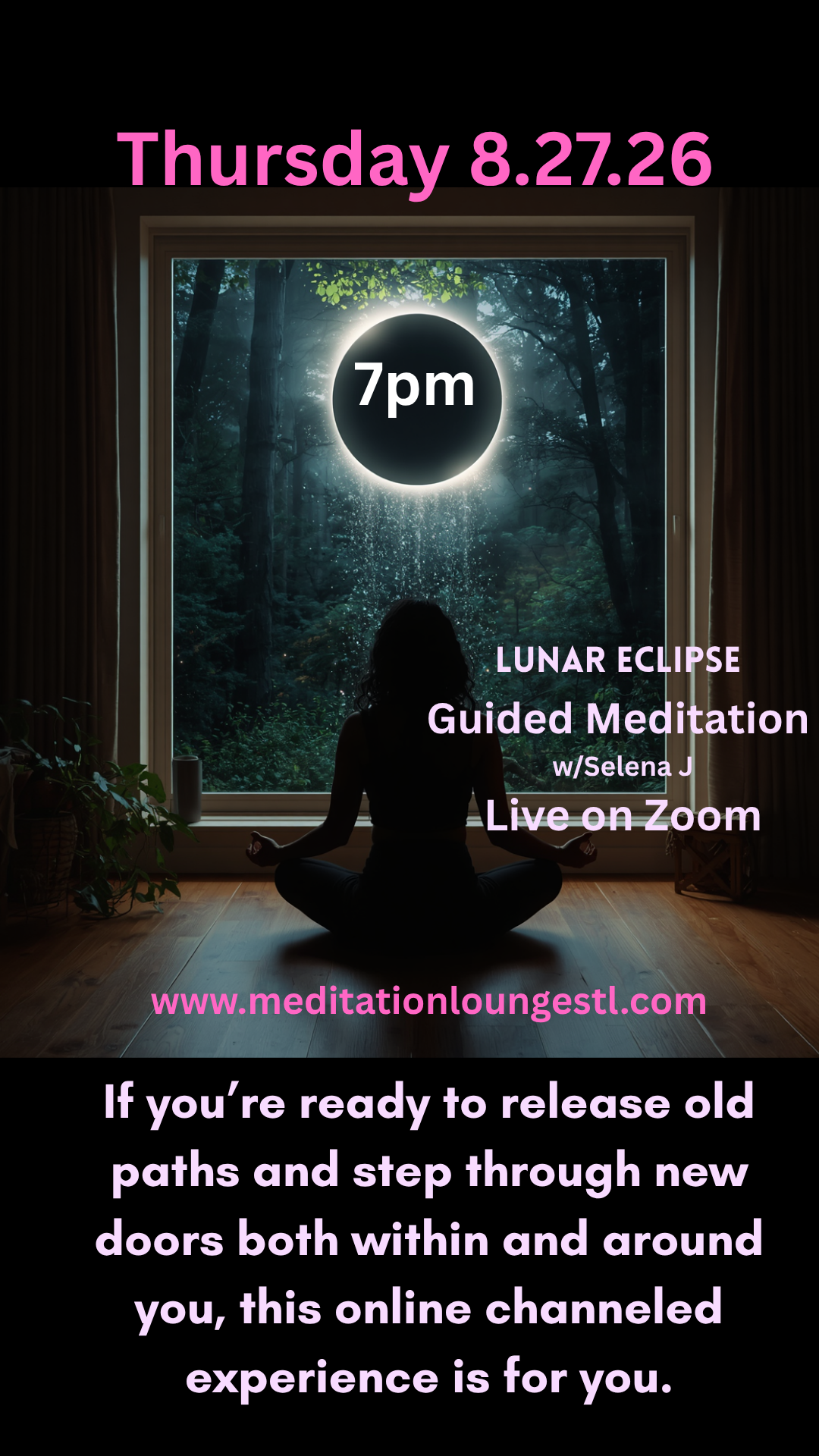 Thursday 8.27.26

7pm

LUNAR ECLIPSE
Guided Meditation
w/Selena J
Live on Zoom

www.meditationloungestl.com

If you're ready to release old paths and step through new doors both within and around you, this online channeled experience is for you.